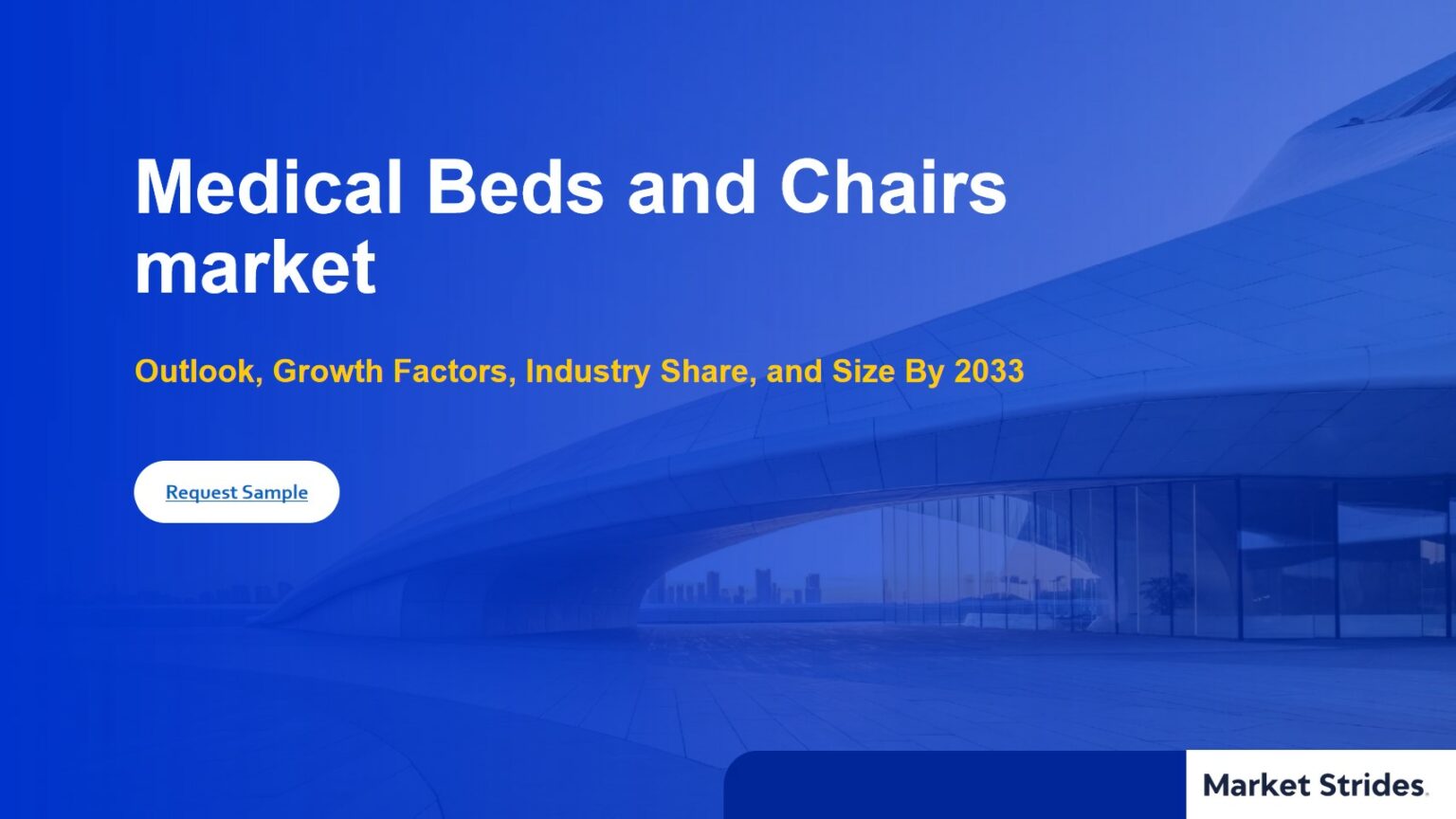 Medical Beds and Chairs market

Outlook, Growth Factors, Industry Share, and Size By 2033

Request Sample

Market Strides.